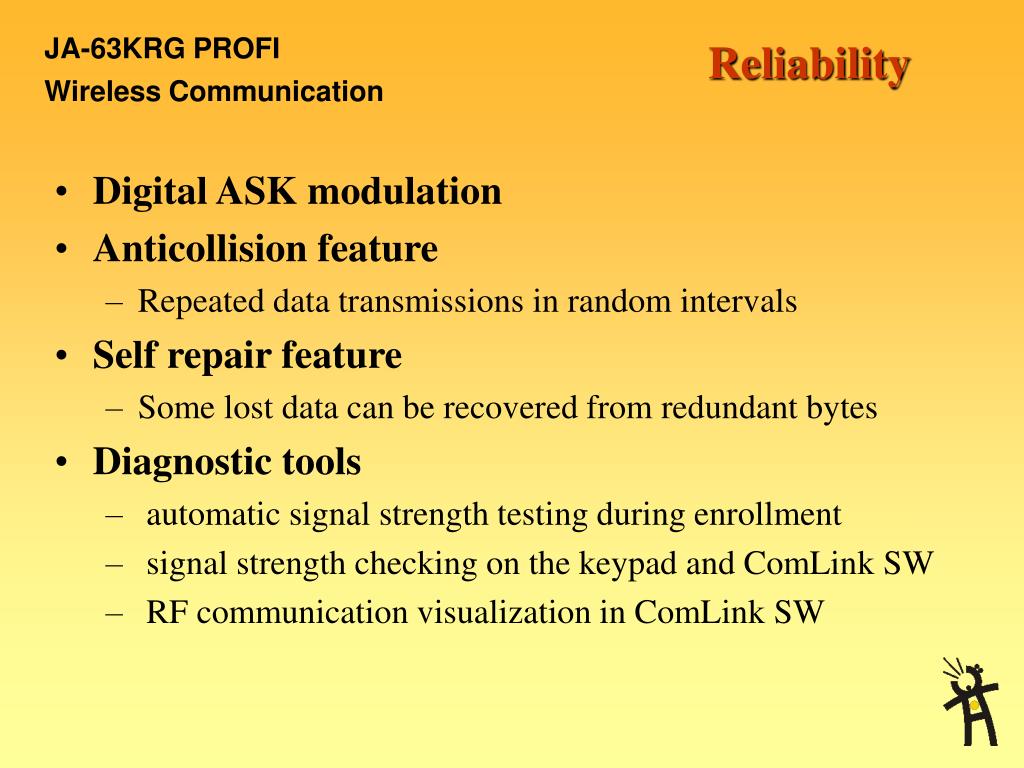 JA-63KRG PROFI
Wireless Communication

Reliability

• Digital ASK modulation
• Anticollision feature
– Repeated data transmissions in random intervals
• Self repair feature
– Some lost data can be recovered from redundant bytes
• Diagnostic tools
– automatic signal strength testing during enrollment
– signal strength checking on the keypad and ComLink SW
– RF communication visualization in ComLink SW